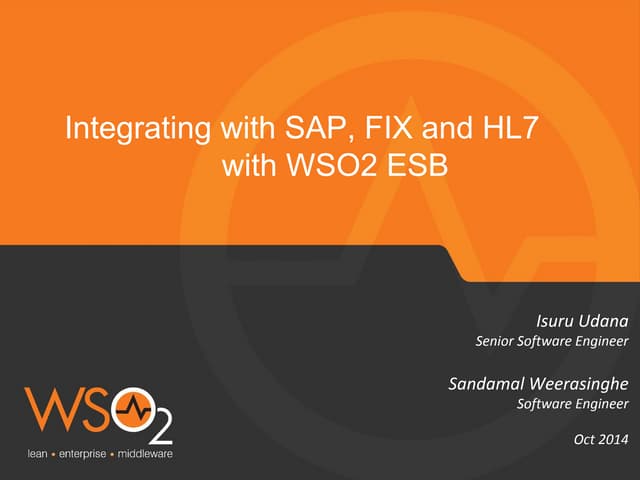 Integrating with SAP, FIX and HL7 with WSO2 ESB

Isuru Udana
Senior Software Engineer

Sandamal Weerasinghe
Software Engineer

Oct 2014

WSO2
lean • enterprise • middleware